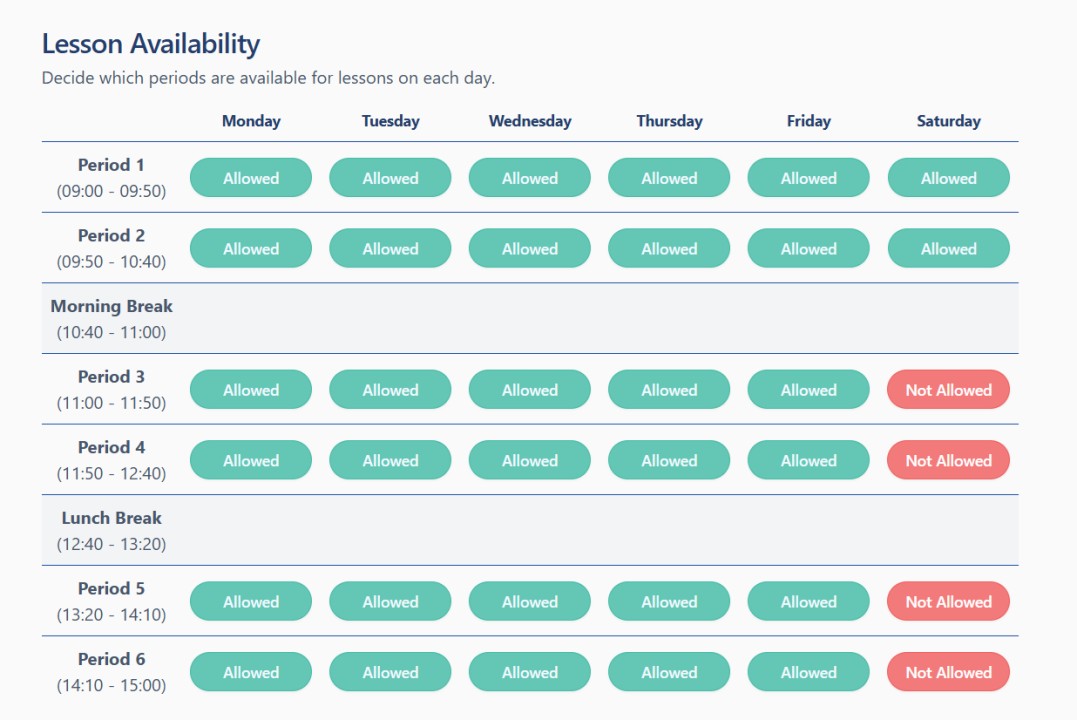 Lesson Availability

Decide which periods are available for lessons on each day.

| | Monday | Tuesday | Wednesday | Thursday | Friday | Saturday |
|---|---|---|---|---|---|---|
| Period 1 (09:00 - 09:50) | Allowed | Allowed | Allowed | Allowed | Allowed | Allowed |
| Period 2 (09:50 - 10:40) | Allowed | Allowed | Allowed | Allowed | Allowed | Allowed |
| Morning Break (10:40 - 11:00) | | | | | | |
| Period 3 (11:00 - 11:50) | Allowed | Allowed | Allowed | Allowed | Allowed | Not Allowed |
| Period 4 (11:50 - 12:40) | Allowed | Allowed | Allowed | Allowed | Allowed | Not Allowed |
| Lunch Break (12:40 - 13:20) | | | | | | |
| Period 5 (13:20 - 14:10) | Allowed | Allowed | Allowed | Allowed | Allowed | Not Allowed |
| Period 6 (14:10 - 15:00) | Allowed | Allowed | Allowed | Allowed | Allowed | Not Allowed |